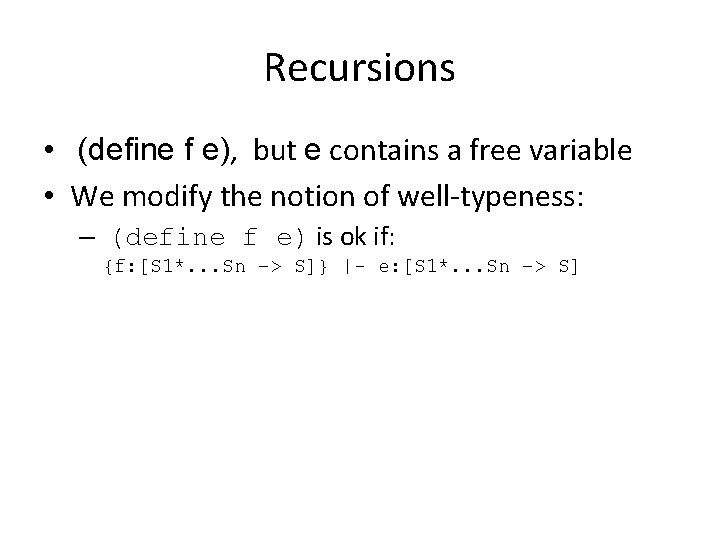 Recursions

• (define f e), but e contains a free variable
• We modify the notion of well-typeness:
– (define f e) is ok if:
{f:[S1*...Sn -> S]} |- e:[S1*...Sn -> S]